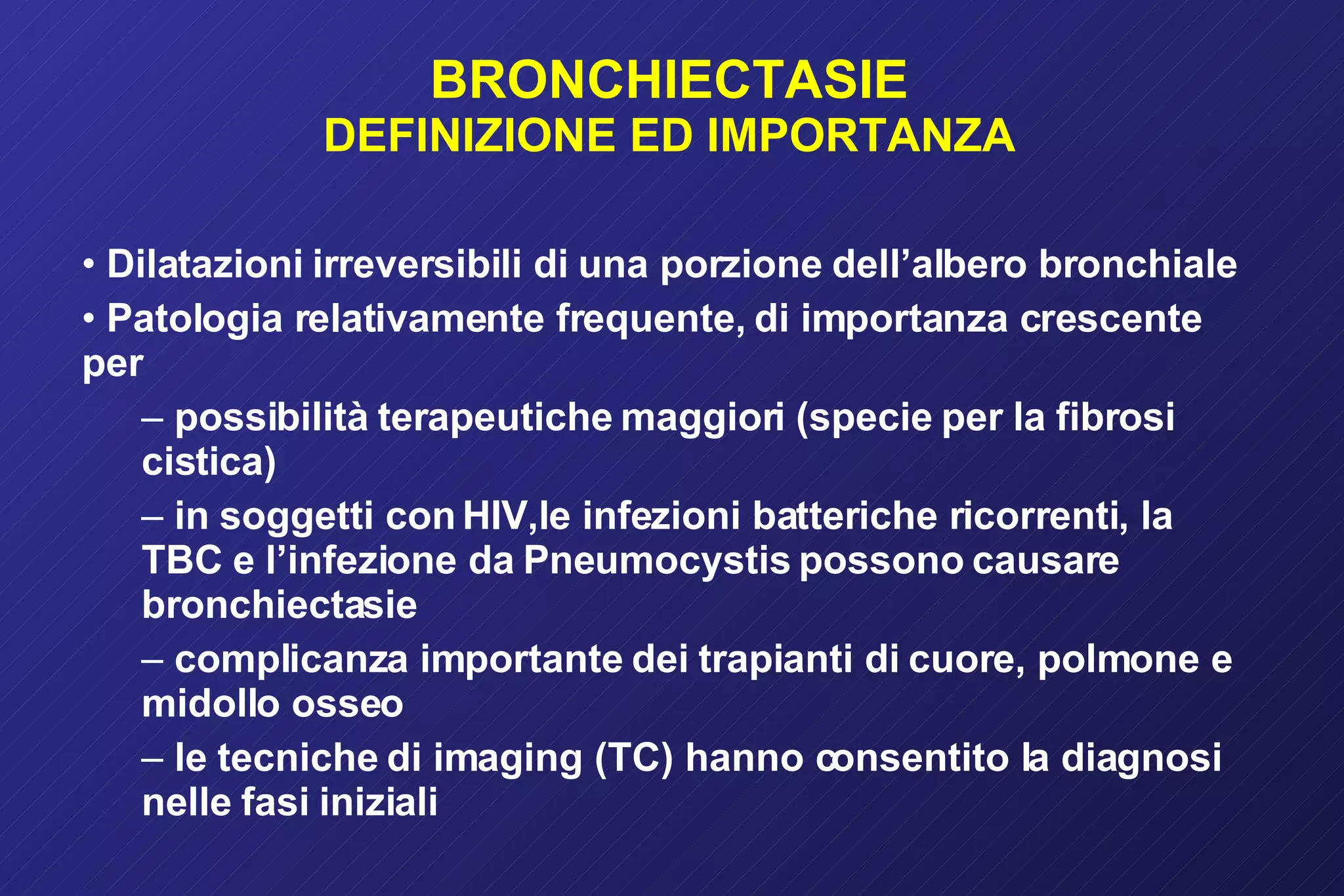 BRONCHIECTASIE
DEFINIZIONE ED IMPORTANZA

• Dilatazioni irreversibili di una porzione dell’albero bronchiale
• Patologia relativamente frequente, di importanza crescente per
– possibilità terapeutiche maggiori (specie per la fibrosi cistica)
– in soggetti con HIV,le infezioni batteriche ricorrenti, la TBC e l’infezione da Pneumocystis possono causare bronchiectasie
– complicanza importante dei trapianti di cuore, polmone e midollo osseo
– le tecniche di imaging (TC) hanno consentito la diagnosi nelle fasi iniziali